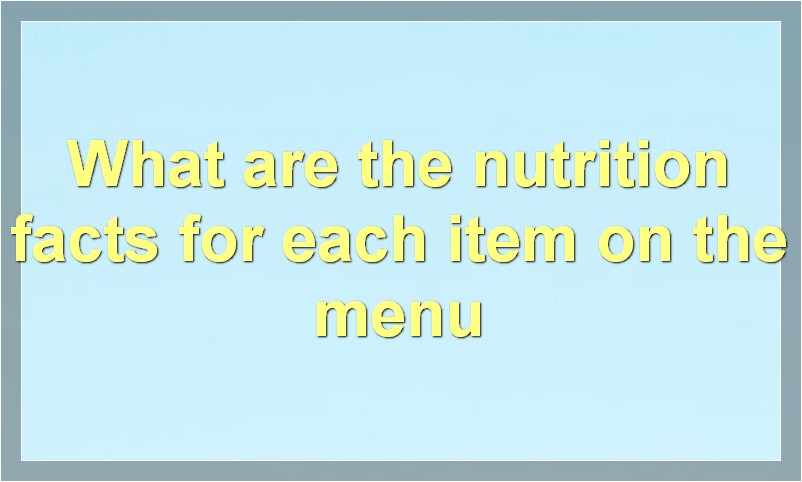 What are the nutrition facts for each item on the menu